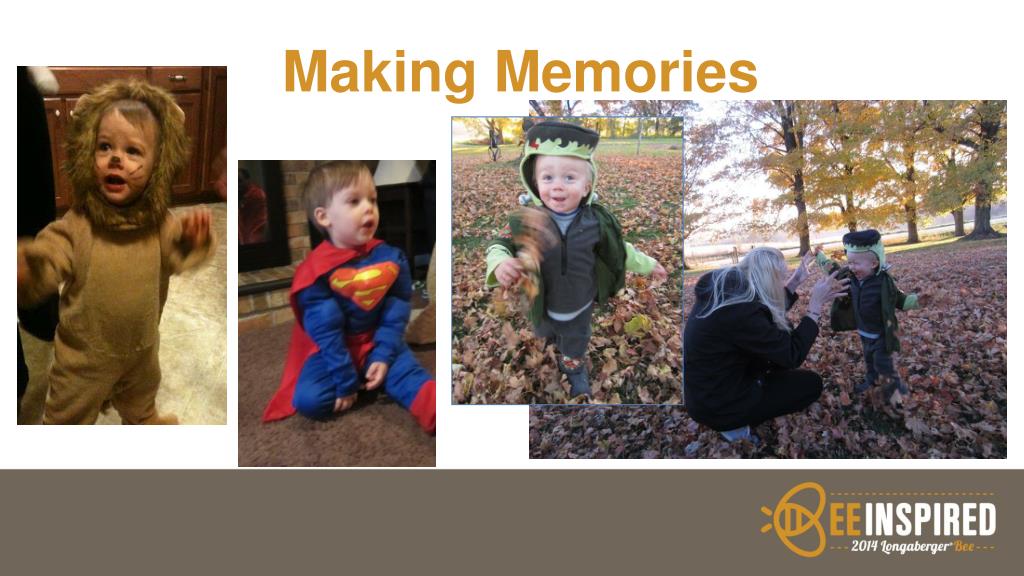 Making Memories

BEE INSPIRED
2014 Longaberger Bee